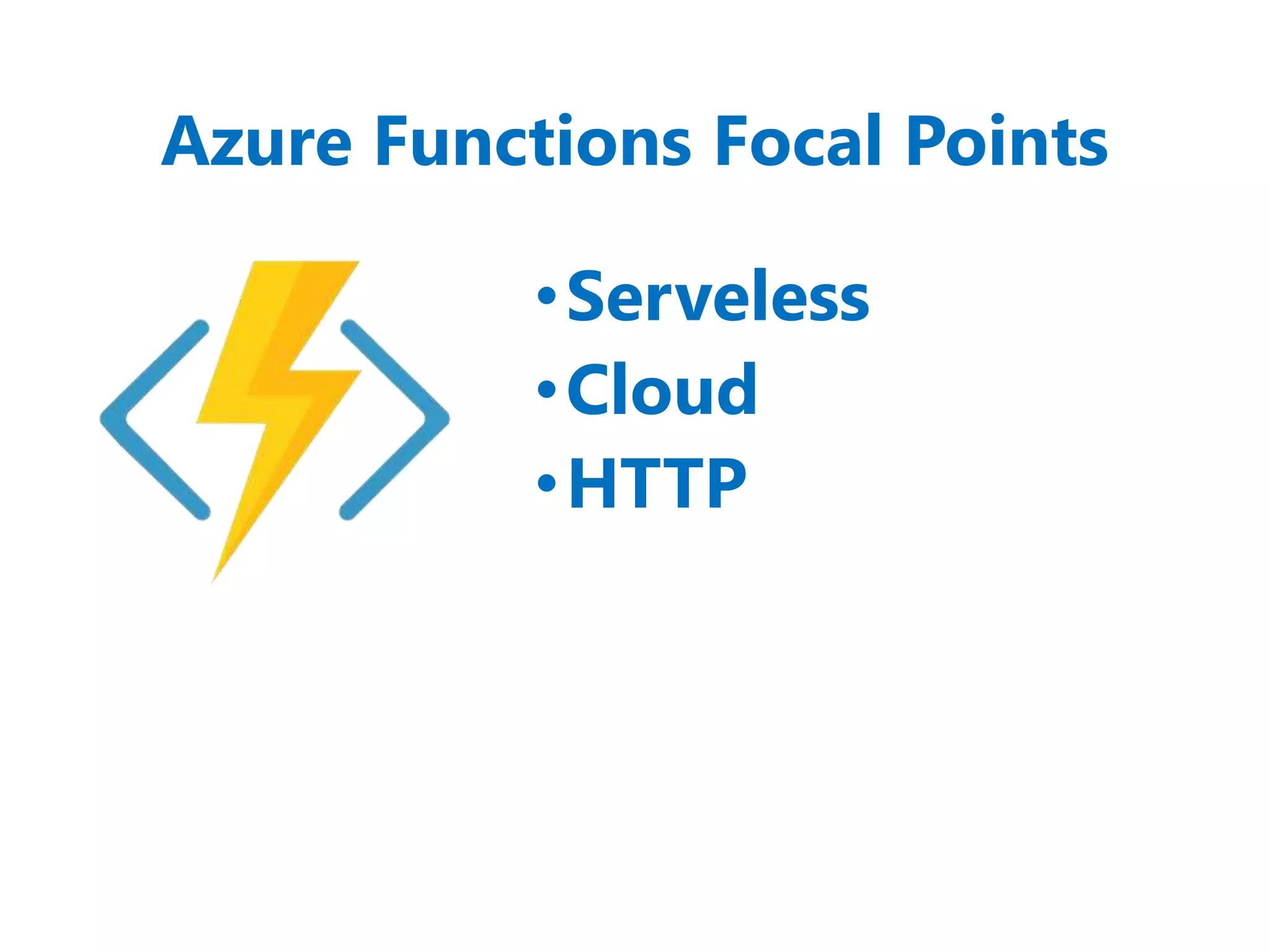 Azure Functions Focal Points

• Serveless
• Cloud
• HTTP